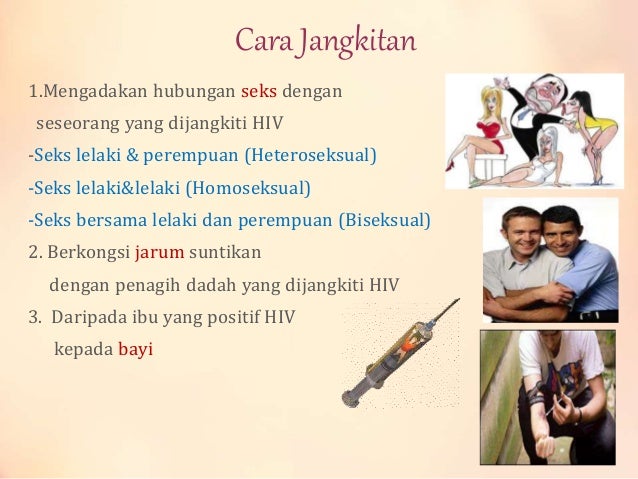 Cara Jangkitan

1.Mengadakan hubungan seks dengan seseorang yang dijangkiti HIV

-Seks lelaki & perempuan (Heteroseksual)

-Seks lelaki&lelaki (Homoseksual)

-Seks bersama lelaki dan perempuan (Biseksual)

2. Berkongsi jarum suntikan dengan penagih dadah yang dijangkiti HIV

3. Daripada ibu yang positif HIV kepada bayi